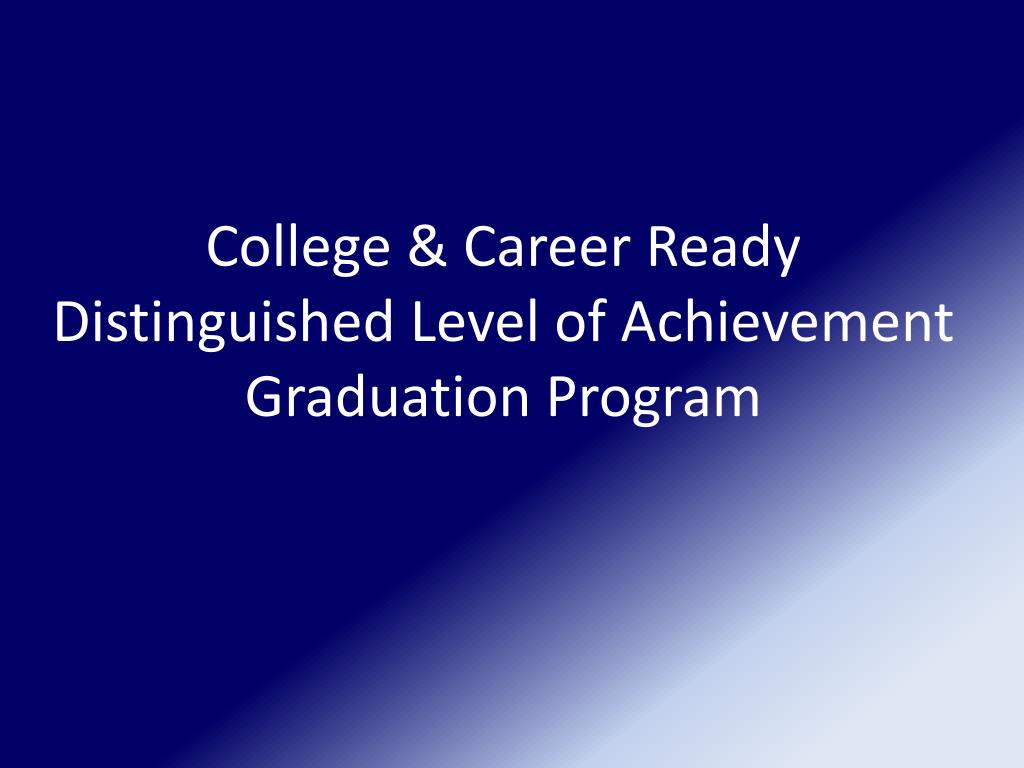 College & Career Ready
Distinguished Level of Achievement
Graduation Program